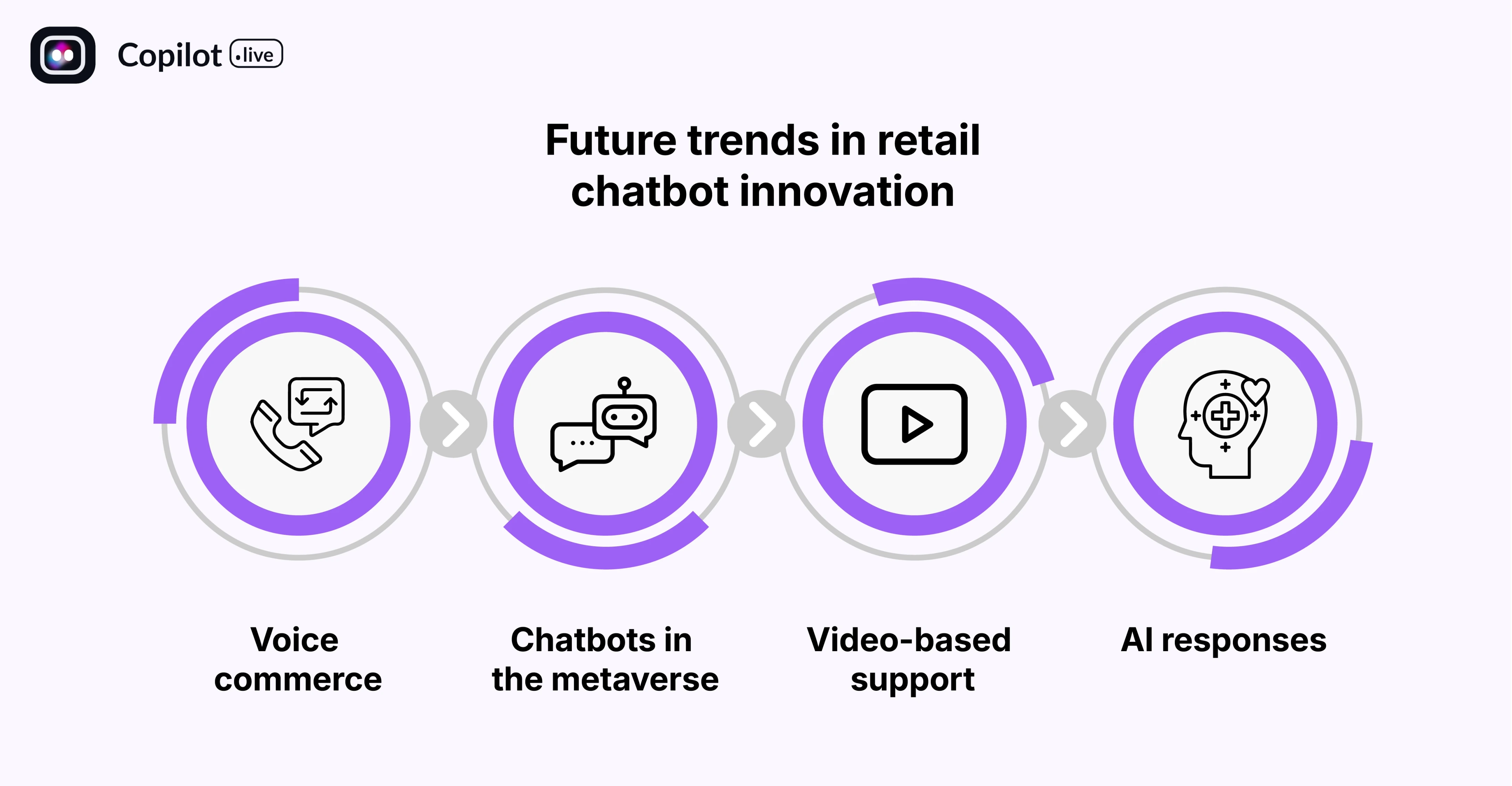 Copilot .live

Future trends in retail chatbot innovation

Voice commerce

Chatbots in the metaverse

Video-based support

AI responses